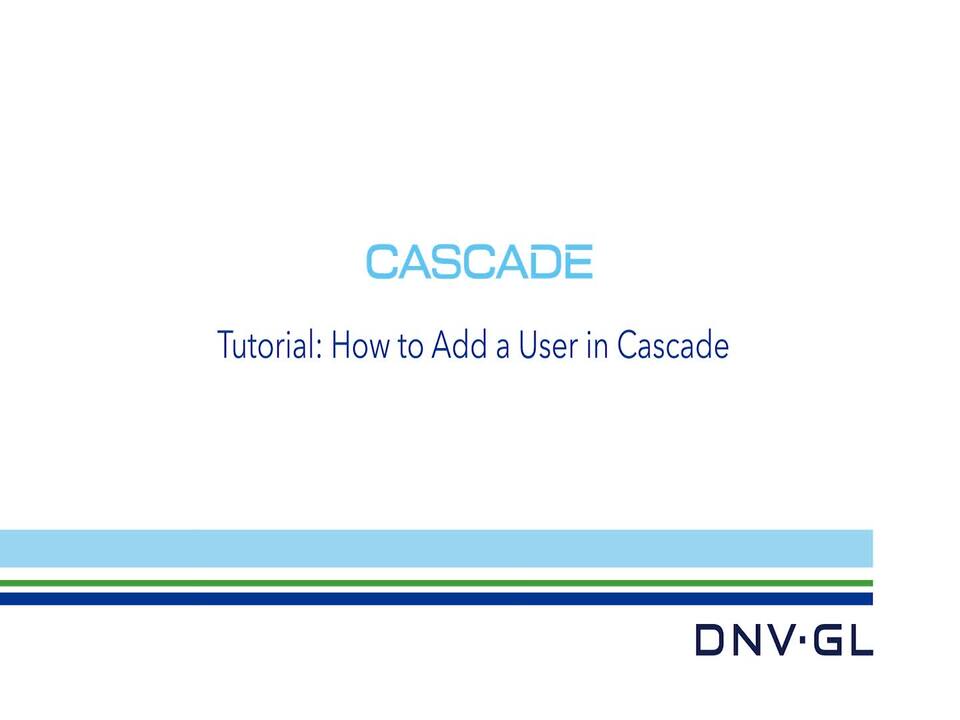 CASCADE

Tutorial: How to Add a User in Cascade

DNV·GL